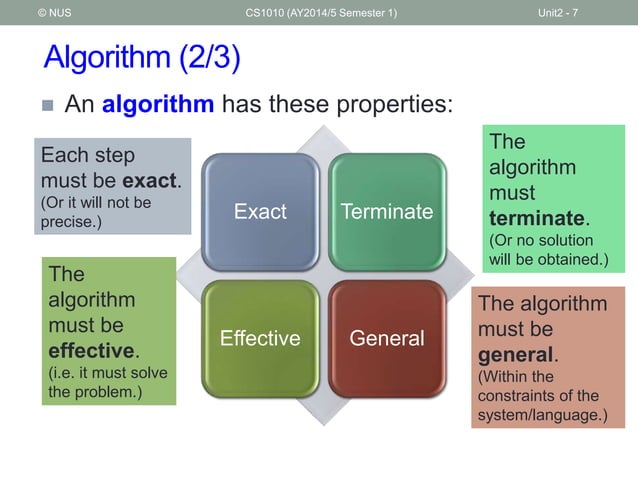 © NUS CS1010 (AY2014/5 Semester 1) Unit2 - 7

Algorithm (2/3)

An algorithm has these properties:

Each step must be exact. (Or it will not be precise.)

Exact

Terminate

The algorithm must terminate. (Or no solution will be obtained.)

The algorithm must be effective. (i.e. it must solve the problem.)

Effective

General

The algorithm must be general. (Within the constraints of the system/language.)